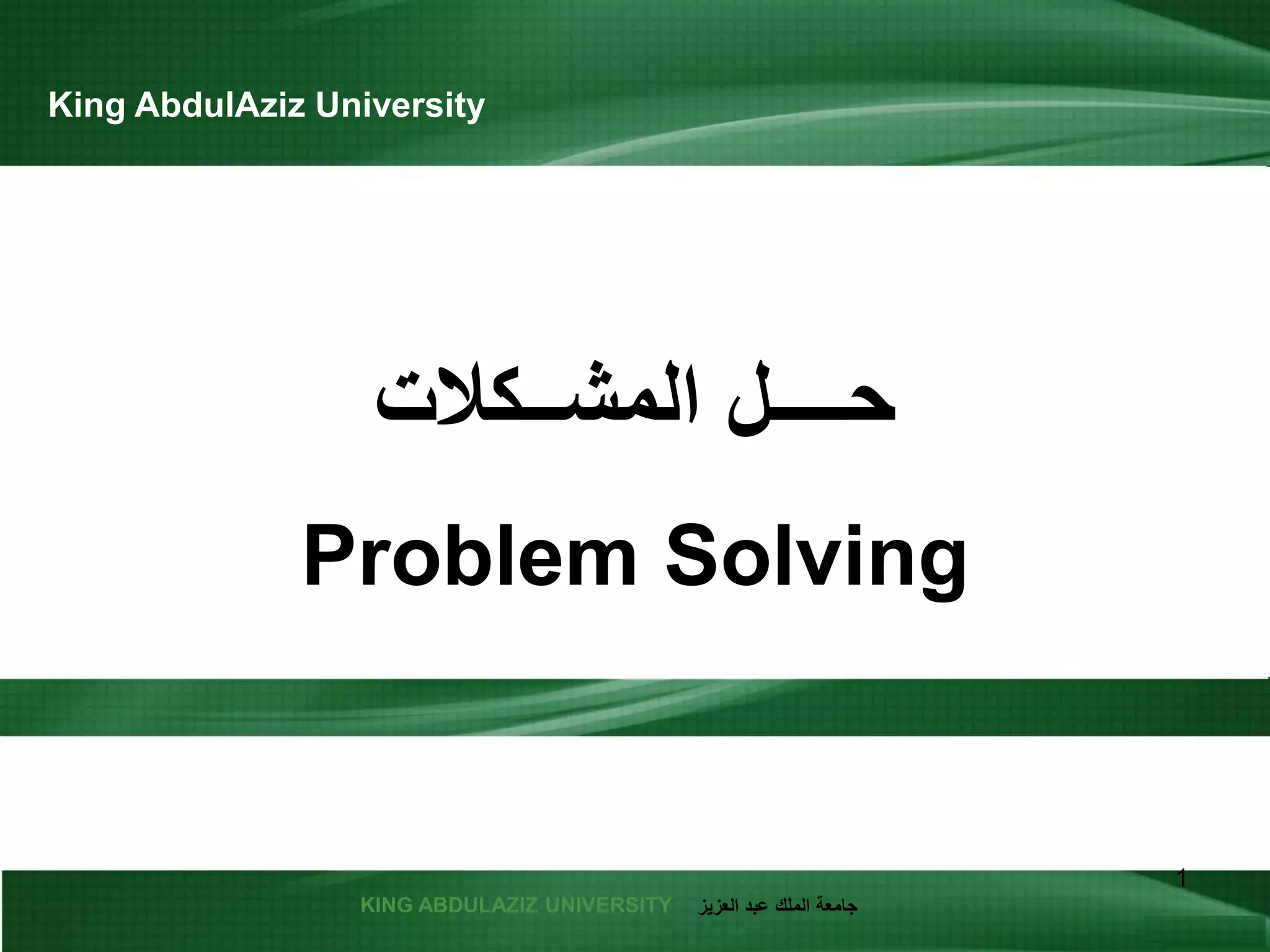 King AbdulAziz University

حـــل المشــكلات

Problem Solving

1

KING ABDULAZIZ UNIVERSITY جامعة الملك عبد العزيز